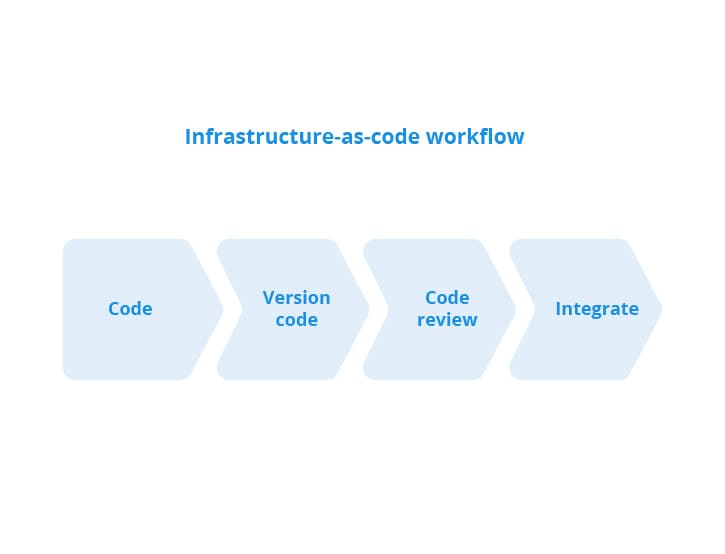 Infrastructure-as-code workflow

Code

Version code

Code review

Integrate